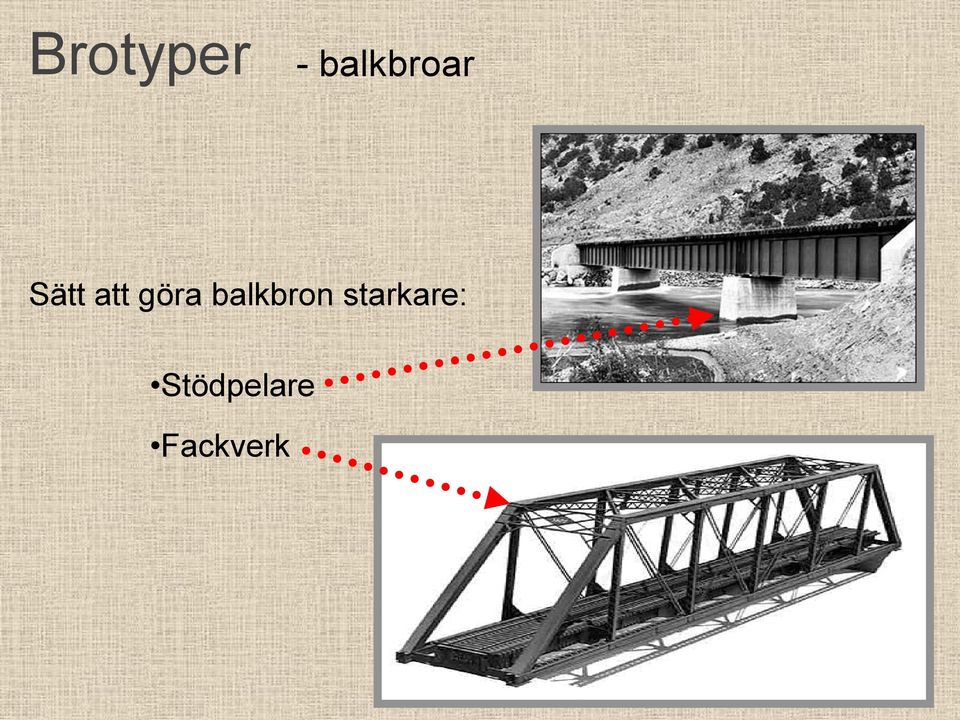 Brotyper - balkbroar

Sätt att göra balkbron starkare:

•Stödpelare

•Fackverk